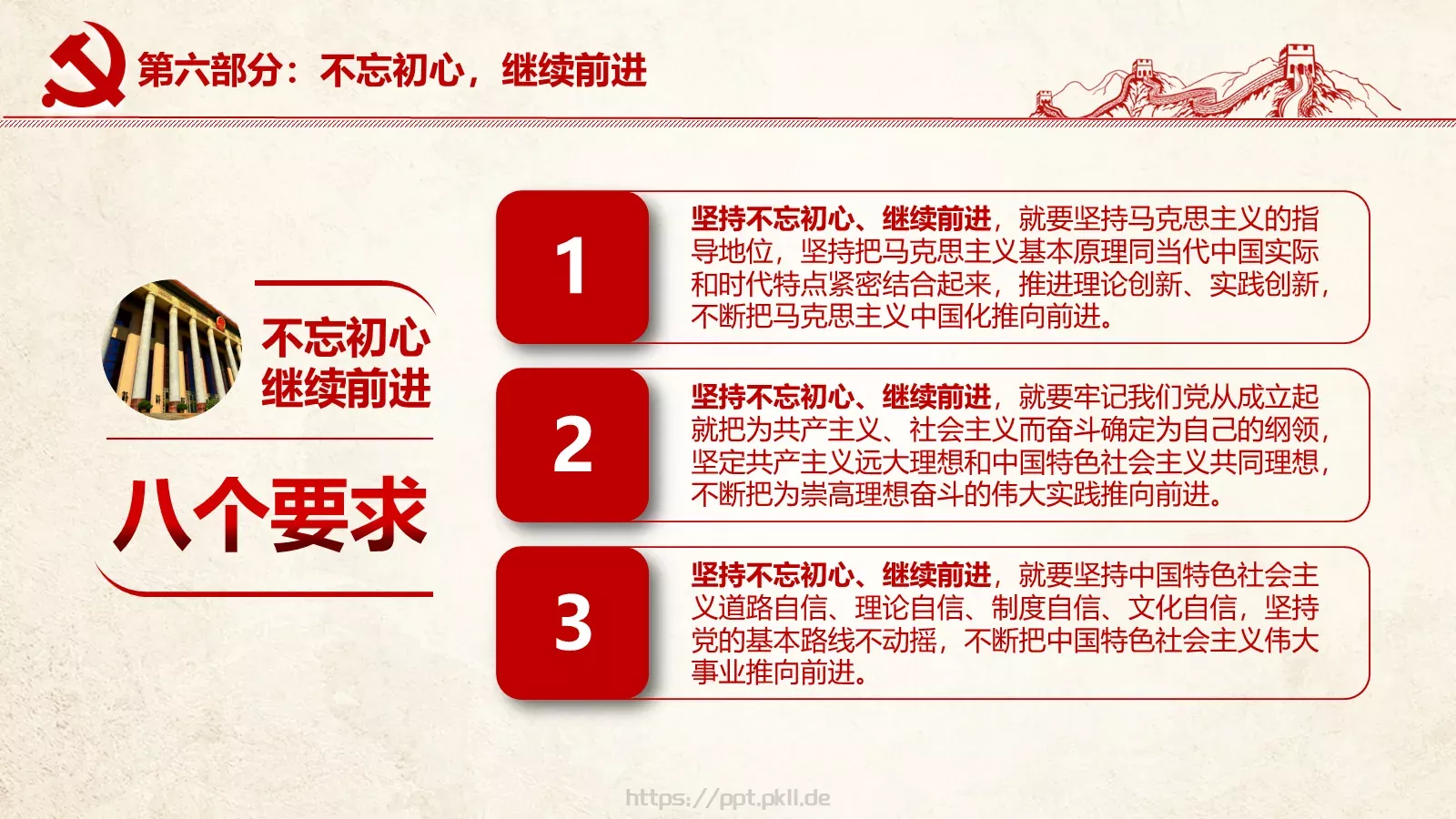 第六部分：不忘初心，继续前进

不忘初心
继续前进

八个要求

1
坚持不忘初心、继续前进，就要坚持马克思主义的指导地位，坚持把马克思主义基本原理同当代中国实际和时代特点紧密结合起来，推进理论创新、实践创新，不断把马克思主义中国化推向前进。

2
坚持不忘初心、继续前进，就要牢记我们党从成立起就把为共产主义、社会主义而奋斗确定为自己的纲领，坚定共产主义远大理想和中国特色社会主义共同理想，不断把为崇高理想奋斗的伟大实践推向前进。

3
坚持不忘初心、继续前进，就要坚持中国特色社会主义道路自信、理论自信、制度自信、文化自信，坚持党的基本路线不动摇，不断把中国特色社会主义伟大事业推向前进。

https://ppt.pkll.de